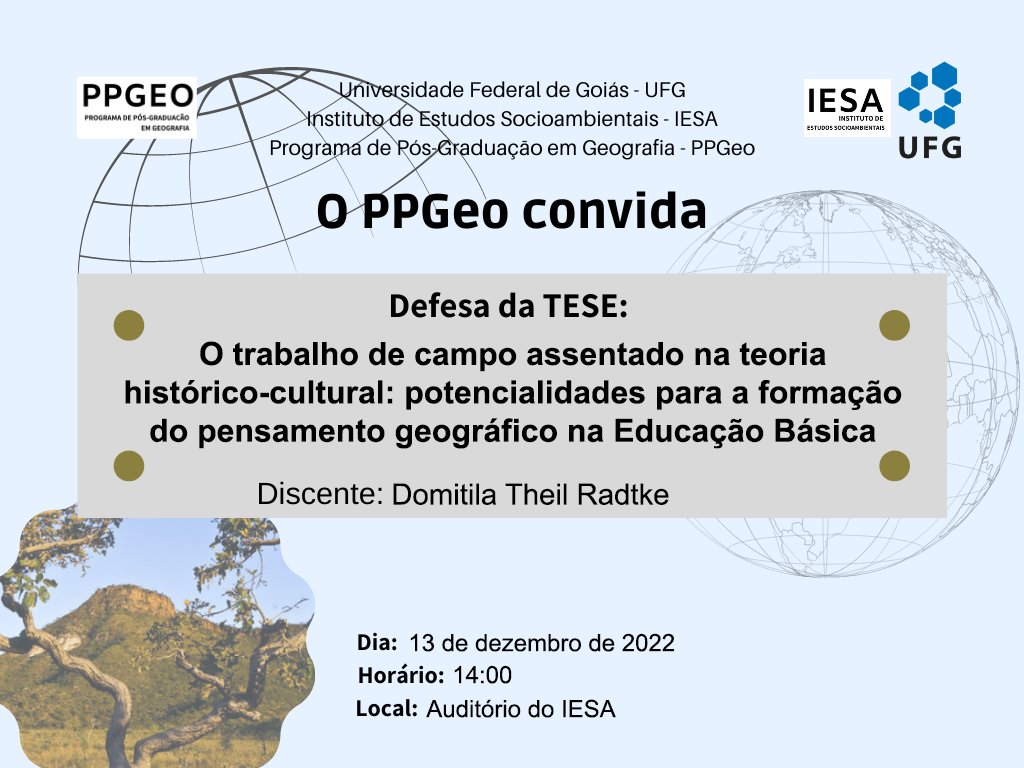 PPGEO
PROGRAMA DE PÓS-GRADUAÇÃO EM GEOGRAFIA

Universidade Federal de Goiás - UFG
Instituto de Estudos Socioambientais - IESA
Programa de Pós-Graduação em Geografia - PPGeo

IESA
INSTITUTO DE ESTUDOS SOCIOAMBIENTAIS

UFG

O PPGeo convida

Defesa da TESE:
O trabalho de campo assentado na teoria histórico-cultural: potencialidades para a formação do pensamento geográfico na Educação Básica

Discente: Domitila Theil Radtke

Dia: 13 de dezembro de 2022
Horário: 14:00
Local: Auditório do IESA